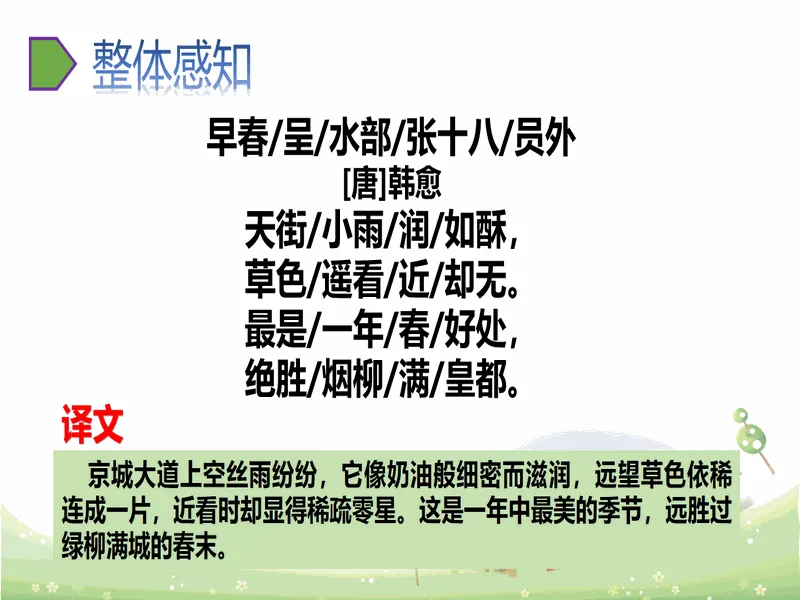 整体感知

早春/呈/水部/张十八/员外
[唐]韩愈
天街/小雨/润/如酥，
草色/遥看/近/却无。
最是/一年/春/好处，
绝胜/烟柳/满/皇都。

译文

京城大道上空丝雨纷纷，它像奶油般细密而滋润，远望草色依稀连成一片，近看时却显得稀疏零星。这是一年中最美的季节，远胜过绿柳满城的春末。